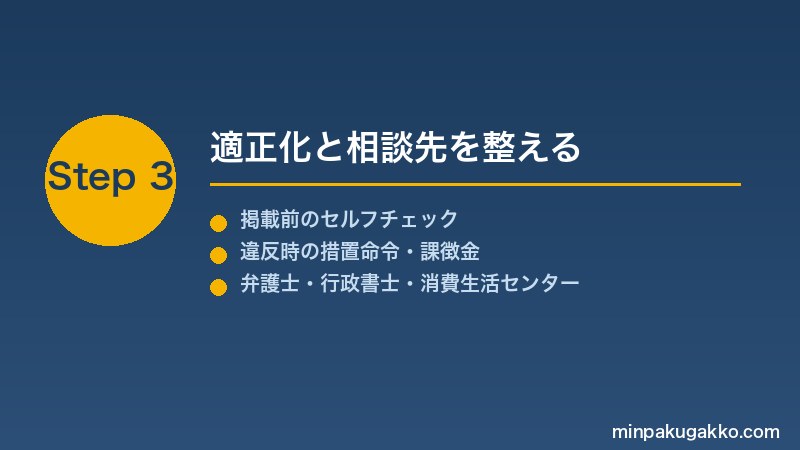 Step 3

適正化と相談先を整える

掲載前のセルフチェック
違反時の措置命令・課徴金
弁護士・行政書士・消費生活センター

minpakugakko.com